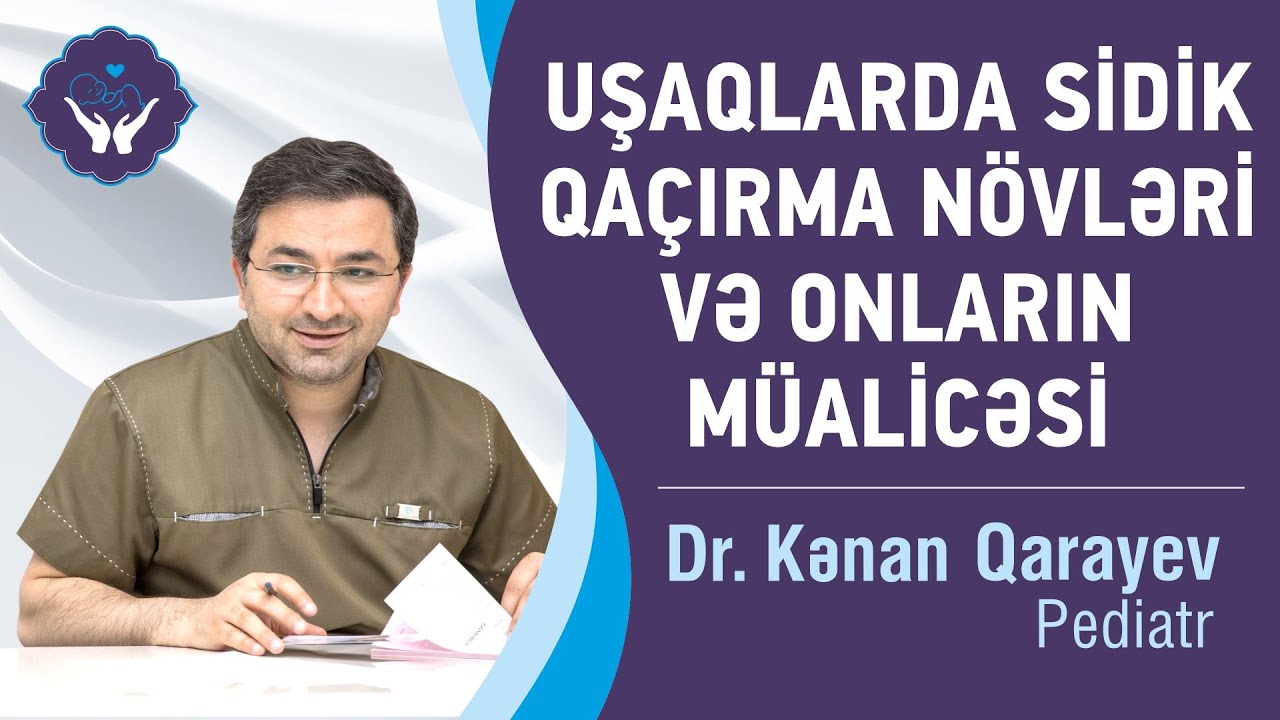 UŞAQLARDA SİDİK QAÇIRMA NÖVLƏRİ VƏ ONLARIN MÜALİCƏSİ

Dr. Kənan Qarayev
Pediatr